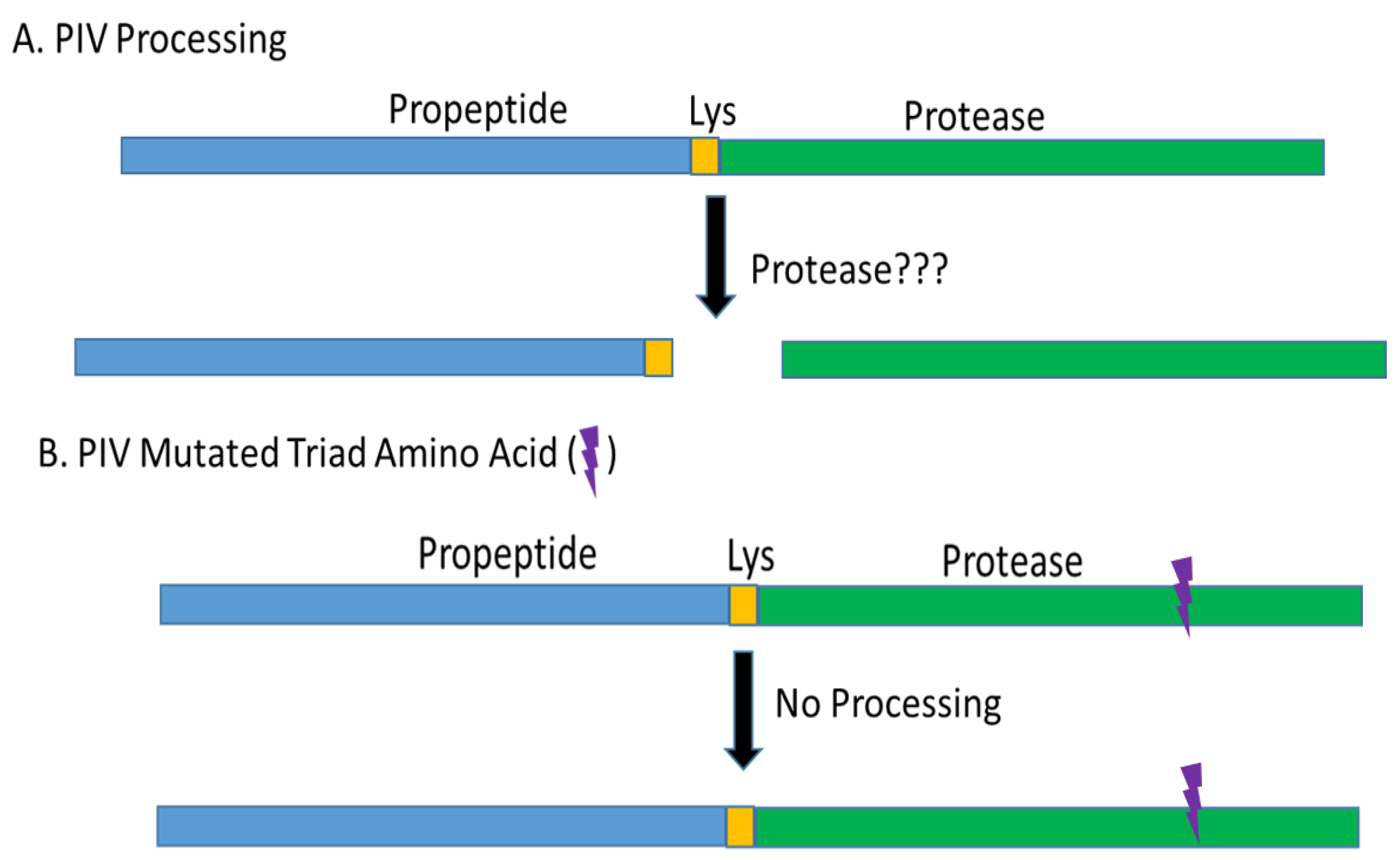 A. PIV Processing

Propeptide
Lys
Protease

Protease???

B. PIV Mutated Triad Amino Acid ( )

Propeptide
Lys
Protease

No Processing